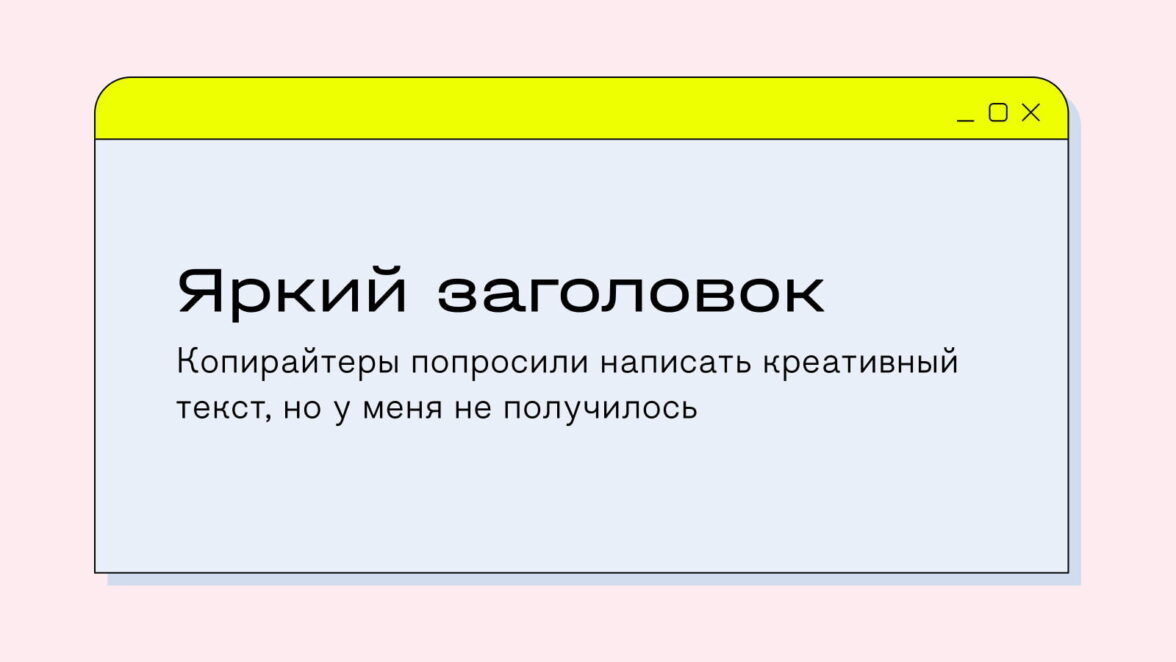 Яркий заголовок

Копирайтеры попросили написать креативный текст, но у меня не получилось